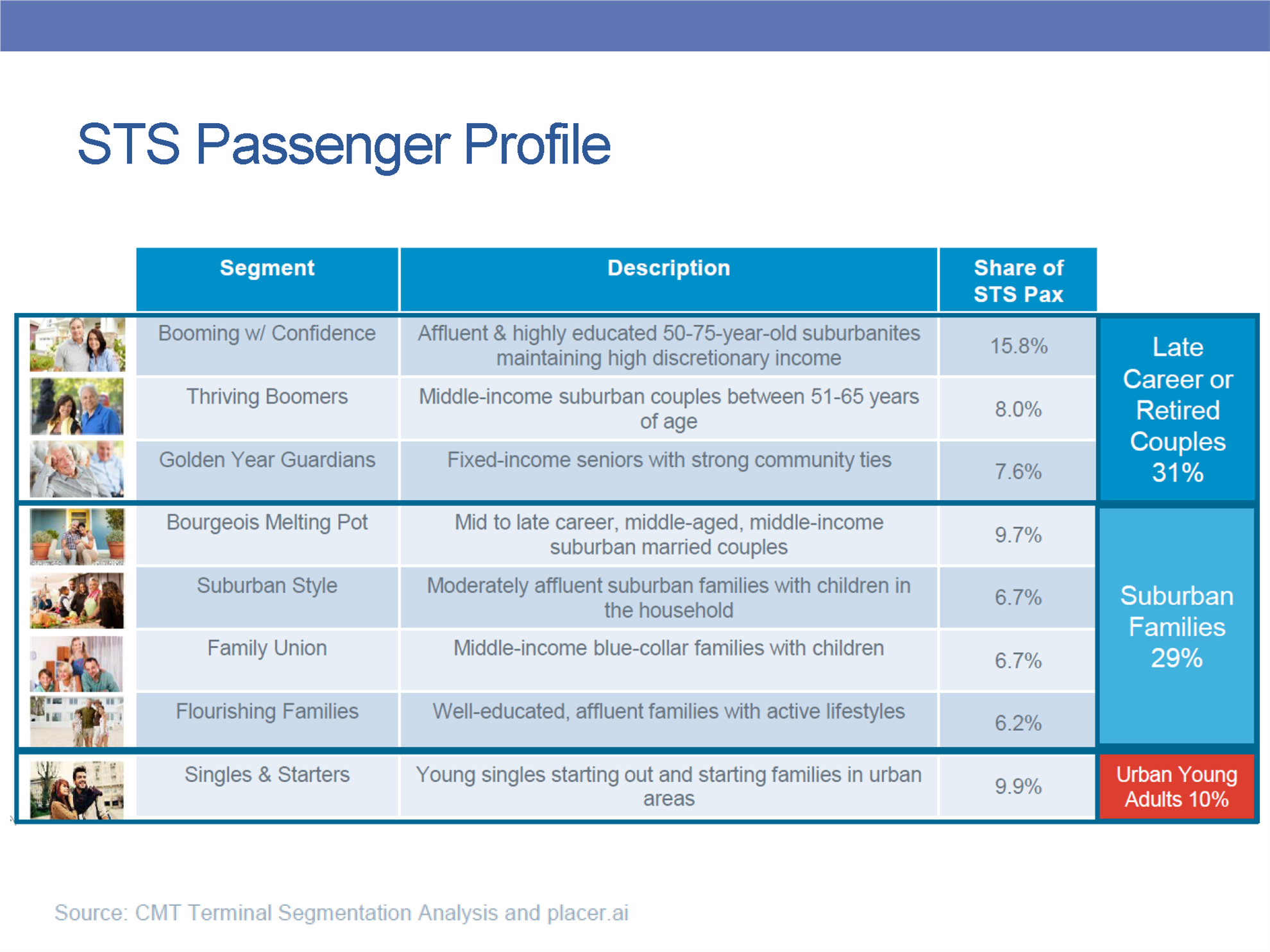 STS Passenger Profile

| Segment | Description | Share of STS Pax | |
|---|---|---|---|
| Booming w/ Confidence | Affluent & highly educated 50-75-year-old suburbanites maintaining high discretionary income | 15.8% | Late Career or Retired Couples 31% |
| Thriving Boomers | Middle-income suburban couples between 51-65 years of age | 8.0% | |
| Golden Year Guardians | Fixed-income seniors with strong community ties | 7.6% | |
| Bourgeois Melting Pot | Mid to late career, middle-aged, middle-income suburban married couples | 9.7% | Suburban Families 29% |
| Suburban Style | Moderately affluent suburban families with children in the household | 6.7% | |
| Family Union | Middle-income blue-collar families with children | 6.7% | |
| Flourishing Families | Well-educated, affluent families with active lifestyles | 6.2% | |
| Singles & Starters | Young singles starting out and starting families in urban areas | 9.9% | Urban Young Adults 10% |

Source: CMT Terminal Segmentation Analysis and placer.ai